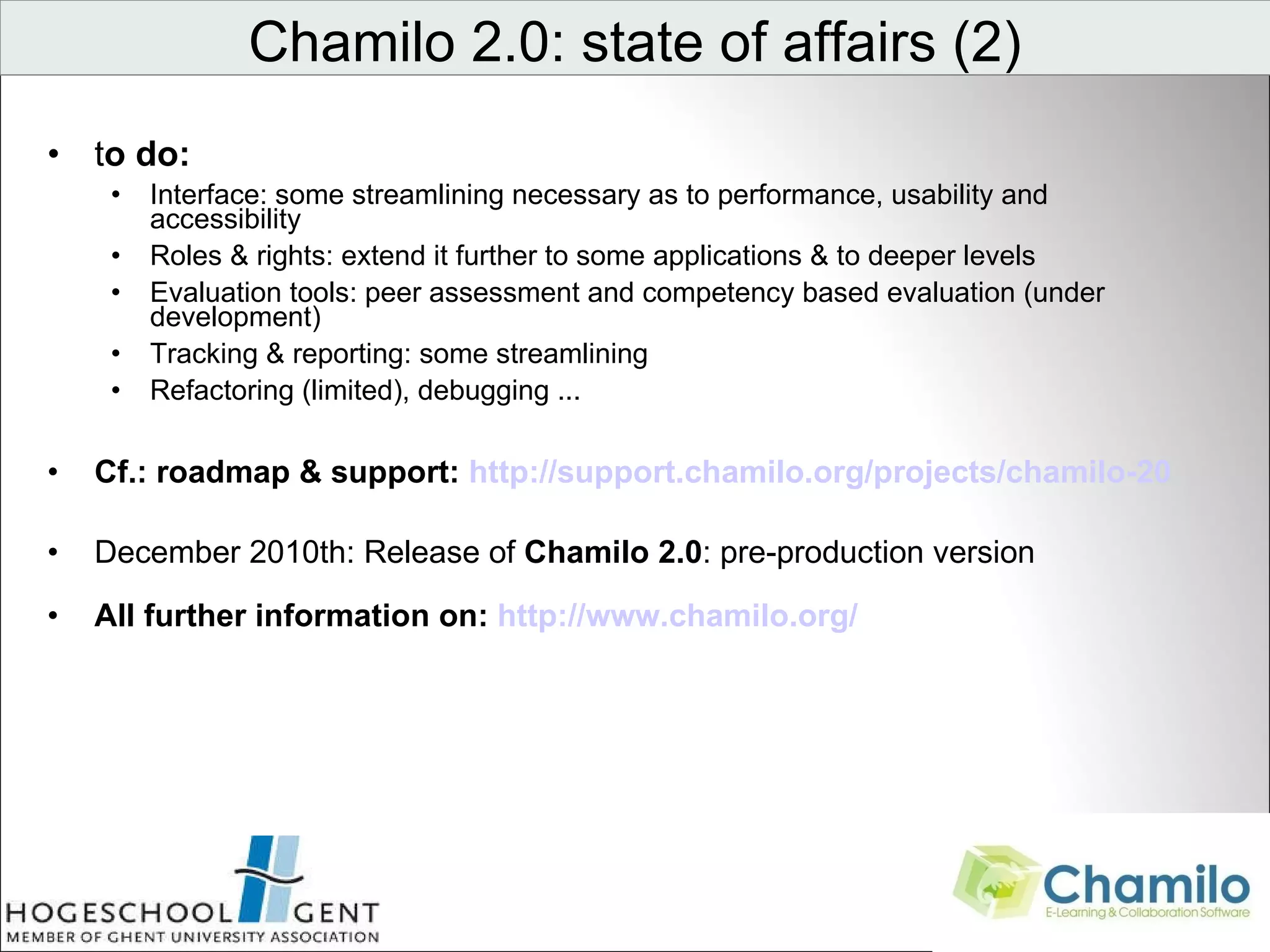 Chamilo 2.0: state of affairs (2)

• to do:
 • Interface: some streamlining necessary as to performance, usability and accessibility
 • Roles & rights: extend it further to some applications & to deeper levels
 • Evaluation tools: peer assessment and competency based evaluation (under development)
 • Tracking & reporting: some streamlining
 • Refactoring (limited), debugging ...

• Cf.: roadmap & support: http://support.chamilo.org/projects/chamilo-20

• December 2010th: Release of Chamilo 2.0: pre-production version

• All further information on: http://www.chamilo.org/

HOGESCHOOL GENT
MEMBER OF GHENT UNIVERSITY ASSOCIATION

Chamilo
E-Learning & Collaboration Software